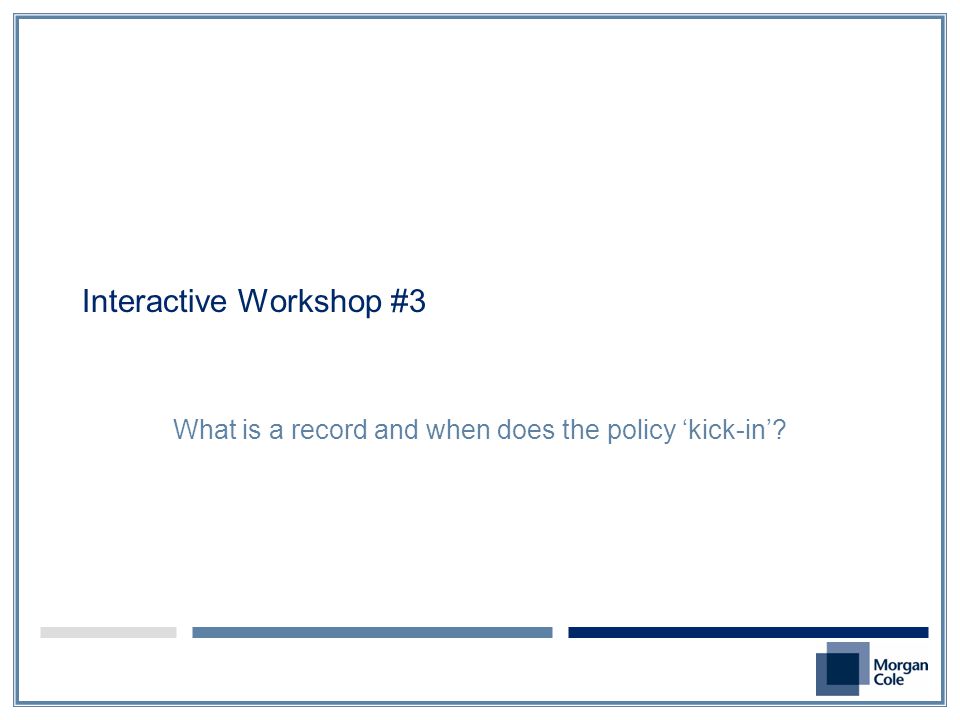 Interactive Workshop #3

What is a record and when does the policy ‘kick-in’?

Morgan Cole